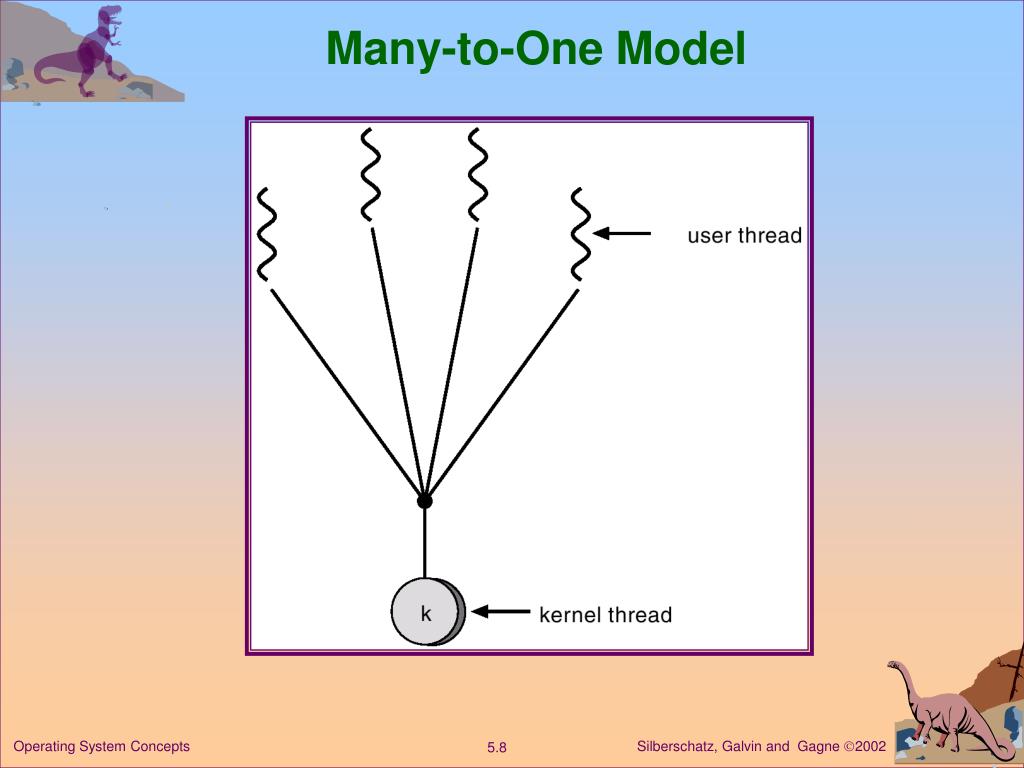 Many-to-One Model

user thread

k

kernel thread

Operating System Concepts

5.8

Silberschatz, Galvin and Gagne ©2002